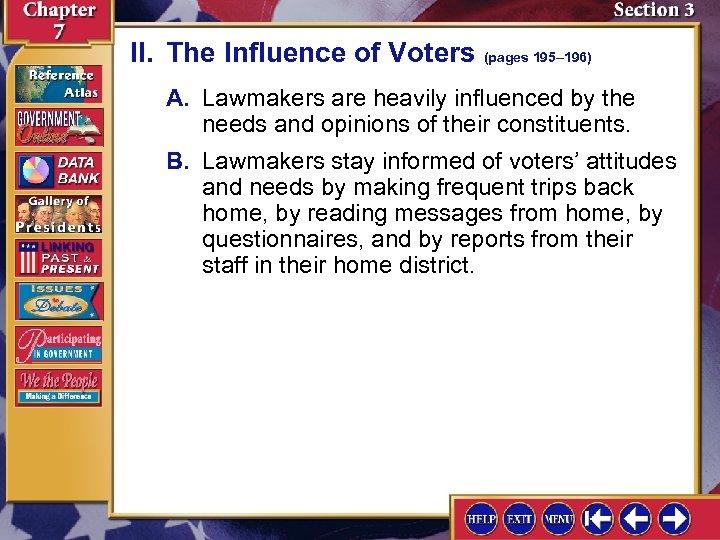 Chapter 7

Section 3

Reference Atlas

GOVERNMENT Online

DATA BANK

Gallery of Presidents

LINKING PAST & PRESENT

ISSUES to Debate

Participating IN GOVERNMENT

We the People Making a Difference

II. The Influence of Voters (pages 195–196)

A. Lawmakers are heavily influenced by the needs and opinions of their constituents.

B. Lawmakers stay informed of voters' attitudes and needs by making frequent trips back home, by reading messages from home, by questionnaires, and by reports from their staff in their home district.

HELP EXIT MENU